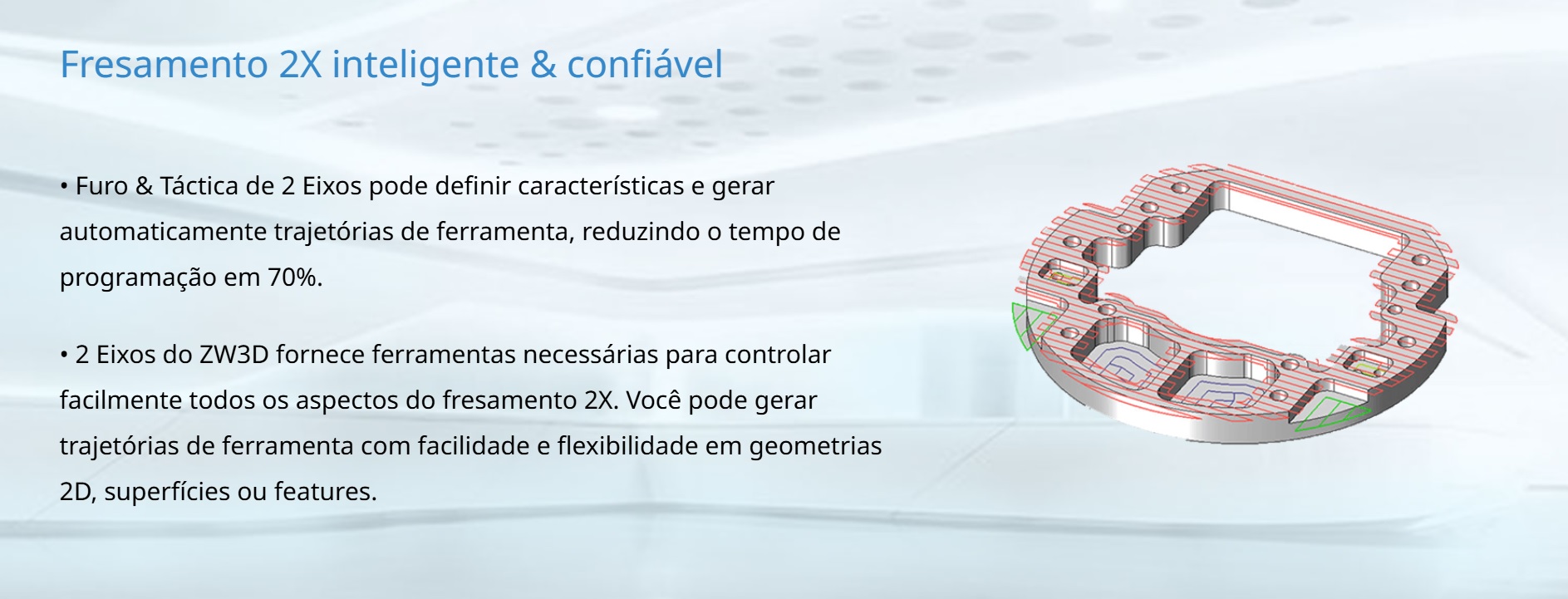 Fresamento 2X inteligente & confiável

• Furo & Táctica de 2 Eixos pode definir características e gerar automaticamente trajetórias de ferramenta, reduzindo o tempo de programação em 70%.

• 2 Eixos do ZW3D fornece ferramentas necessárias para controlar facilmente todos os aspectos do fresamento 2X. Você pode gerar trajetórias de ferramenta com facilidade e flexibilidade em geometrias 2D, superfícies ou features.